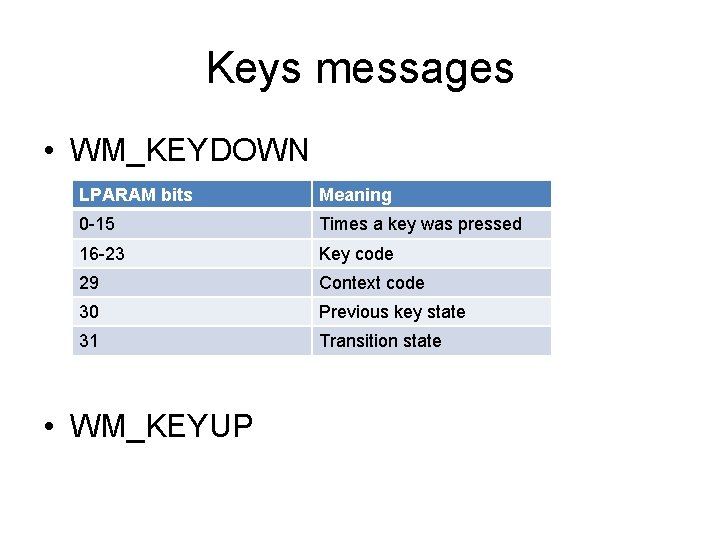 Keys messages

• WM_KEYDOWN

| LPARAM bits | Meaning |
|---|---|
| 0-15 | Times a key was pressed |
| 16-23 | Key code |
| 29 | Context code |
| 30 | Previous key state |
| 31 | Transition state |

• WM_KEYUP